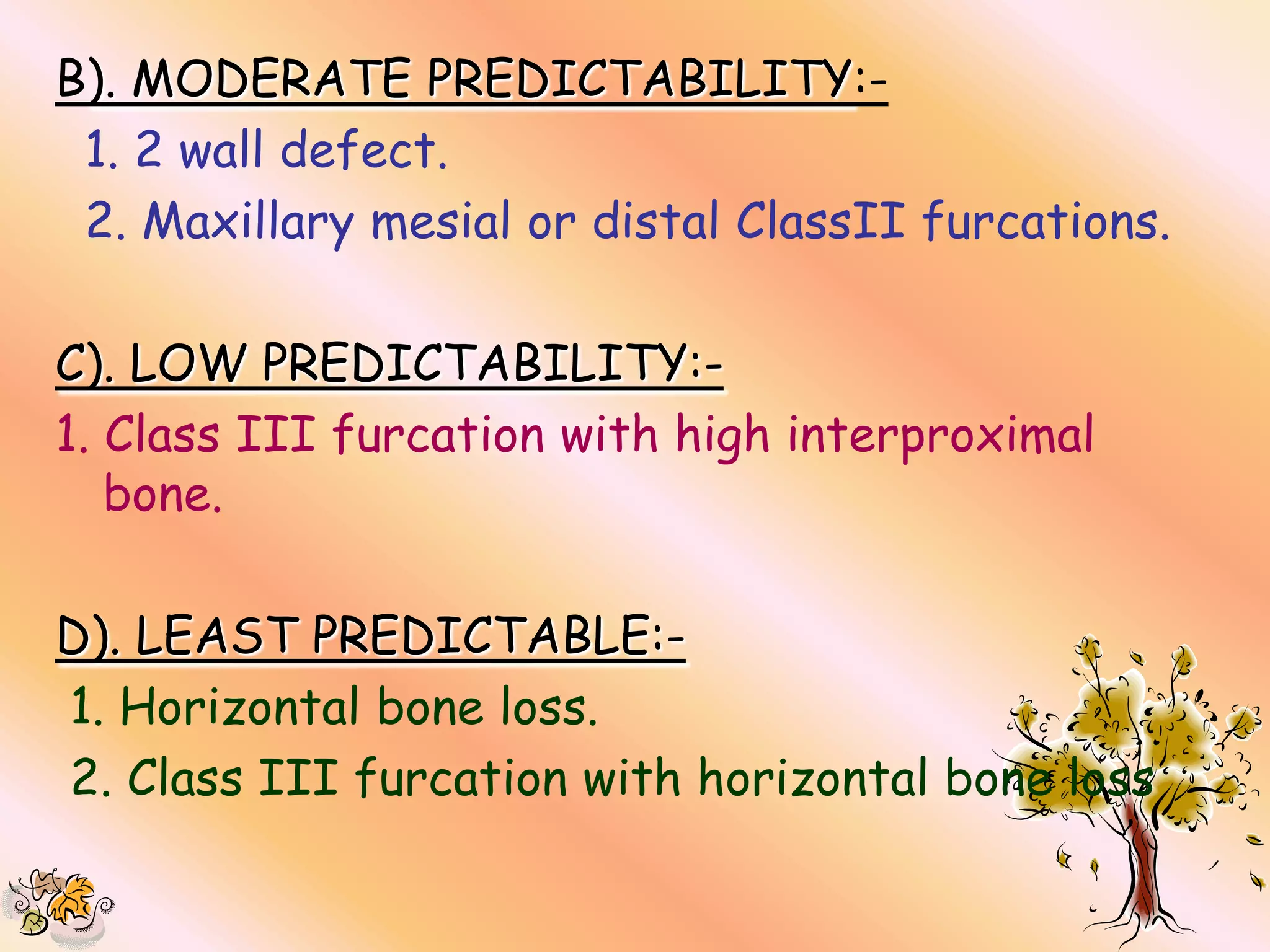 B). MODERATE PREDICTABILITY:-

1. 2 wall defect.

2. Maxillary mesial or distal ClassII furcations.

C). LOW PREDICTABILITY:-

1. Class III furcation with high interproximal bone.

D). LEAST PREDICTABLE:-

1. Horizontal bone loss.

2. Class III furcation with horizontal bone loss